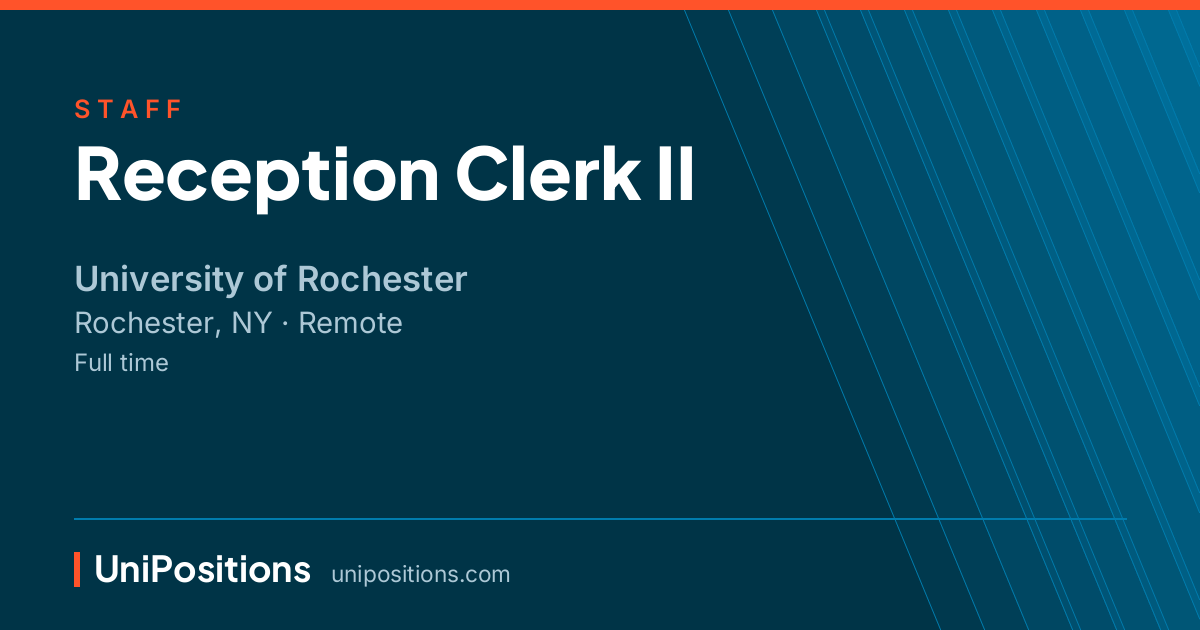 STAFF

Reception Clerk II

University of Rochester

Rochester, NY · Remote

Full time

UniPositions unipositions.com